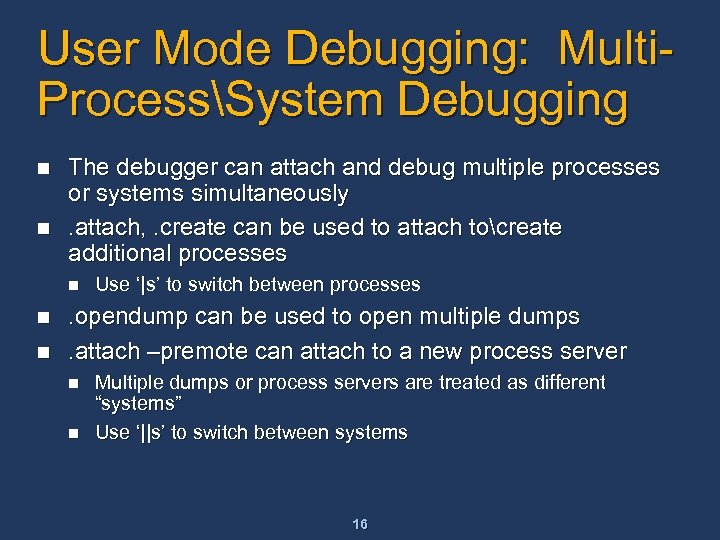 User Mode Debugging: Multi-Process\System Debugging

The debugger can attach and debug multiple processes or systems simultaneously

.attach, .create can be used to attach to\create additional processes

Use ‘|s’ to switch between processes

.opendump can be used to open multiple dumps

.attach –premote can attach to a new process server

Multiple dumps or process servers are treated as different “systems”

Use ‘||s’ to switch between systems

16